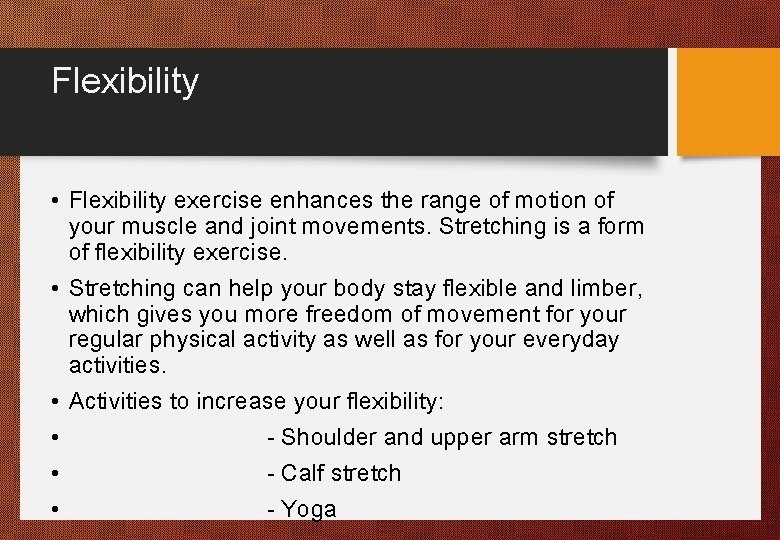 Flexibility

• Flexibility exercise enhances the range of motion of your muscle and joint movements. Stretching is a form of flexibility exercise.

• Stretching can help your body stay flexible and limber, which gives you more freedom of movement for your regular physical activity as well as for your everyday activities.

• Activities to increase your flexibility:

• - Shoulder and upper arm stretch

• - Calf stretch

• - Yoga